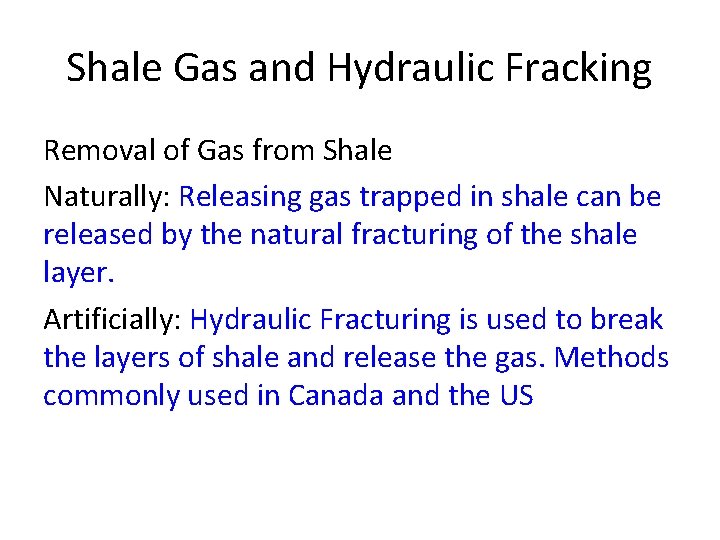 Shale Gas and Hydraulic Fracking

Removal of Gas from Shale

Naturally: Releasing gas trapped in shale can be released by the natural fracturing of the shale layer.

Artificially: Hydraulic Fracturing is used to break the layers of shale and release the gas. Methods commonly used in Canada and the US